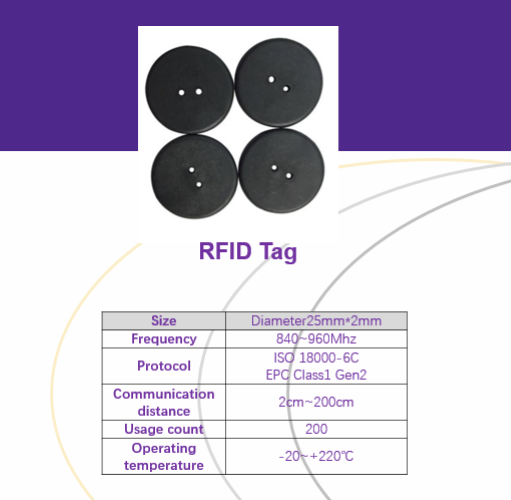 RFID Tag

| Size | Diameter25mm*2mm |
|---|---|
| Frequency | 840~960Mhz |
| Protocol | ISO 18000-6C EPC Class1 Gen2 |
| Communication distance | 2cm~200cm |
| Usage count | 200 |
| Operating temperature | -20~+220℃ |